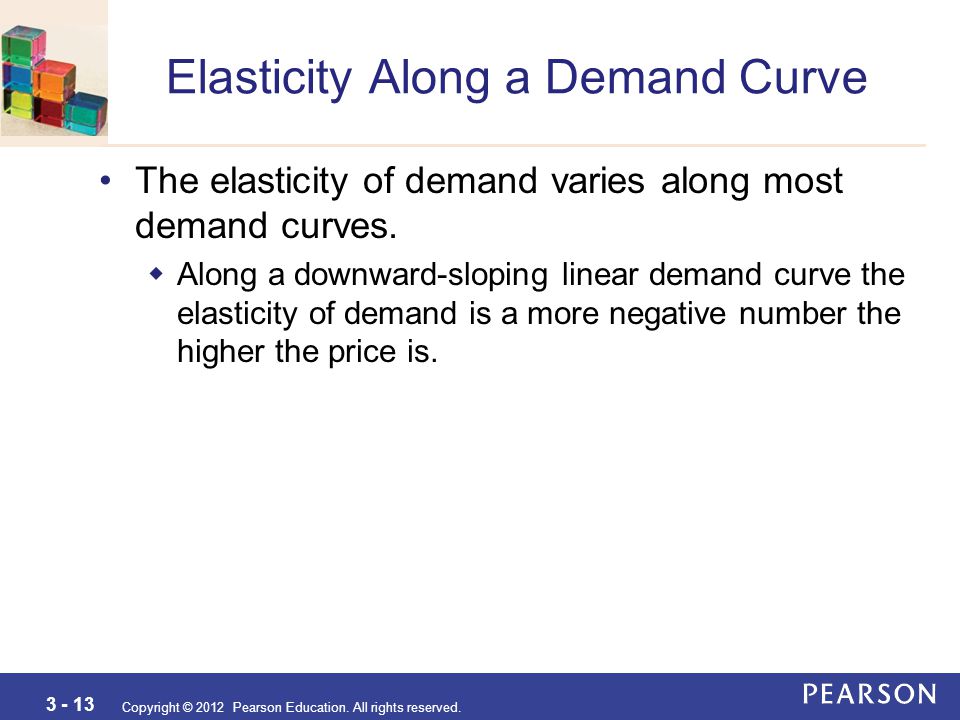 Elasticity Along a Demand Curve

• The elasticity of demand varies along most demand curves.

◆ Along a downward-sloping linear demand curve the elasticity of demand is a more negative number the higher the price is.

3 - 13 Copyright © 2012 Pearson Education. All rights reserved.

PEARSON